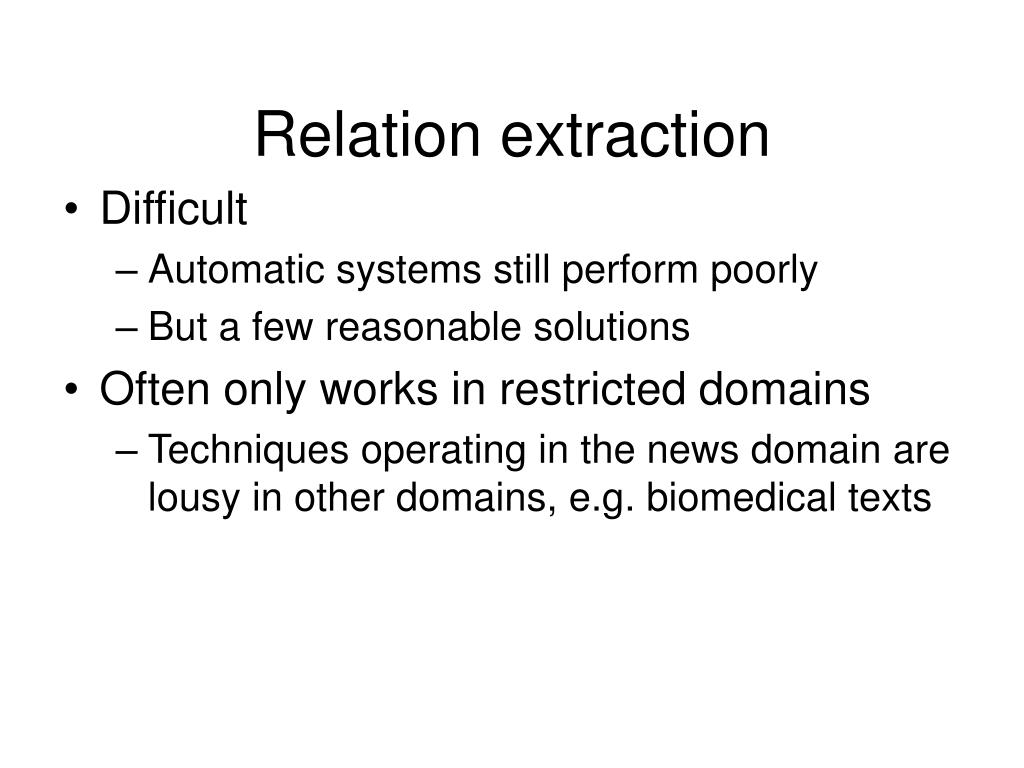 Relation extraction

• Difficult
– Automatic systems still perform poorly
– But a few reasonable solutions
• Often only works in restricted domains
– Techniques operating in the news domain are lousy in other domains, e.g. biomedical texts